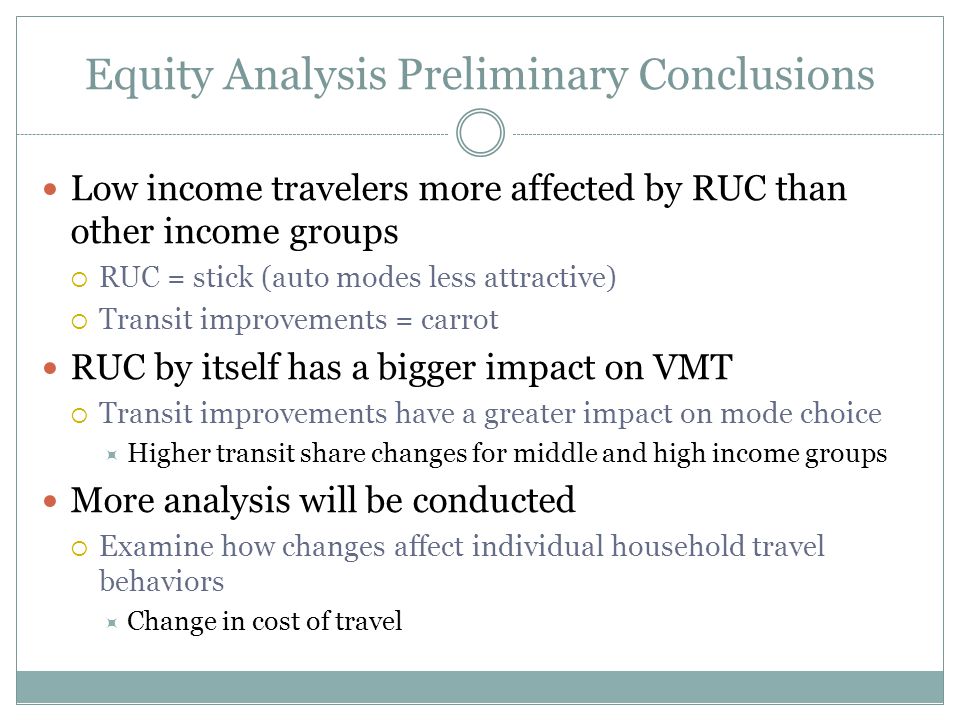 Equity Analysis Preliminary Conclusions

- Low income travelers more affected by RUC than other income groups
  - RUC = stick (auto modes less attractive)
  - Transit improvements = carrot
- RUC by itself has a bigger impact on VMT
  - Transit improvements have a greater impact on mode choice
    - Higher transit share changes for middle and high income groups
- More analysis will be conducted
  - Examine how changes affect individual household travel behaviors
    - Change in cost of travel